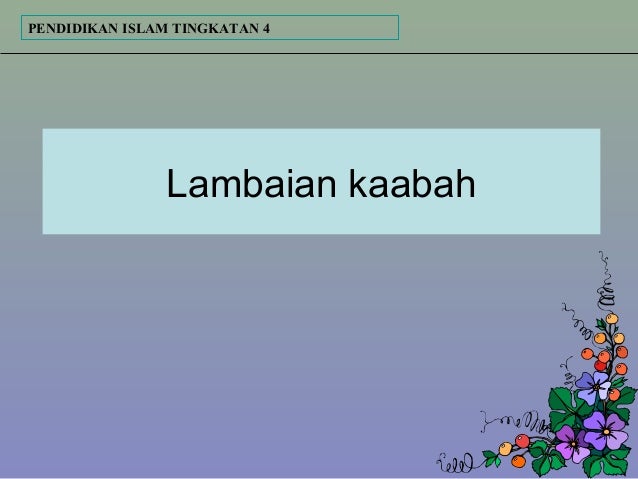 PENDIDIKAN ISLAM TINGKATAN 4

Lambaian kaabah